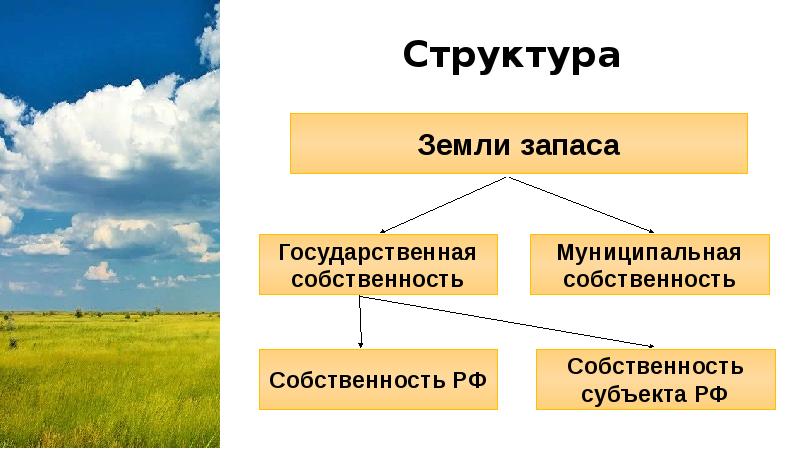 Структура

Земли запаса

Государственная собственность

Муниципальная собственность

Собственность РФ

Собственность субъекта РФ